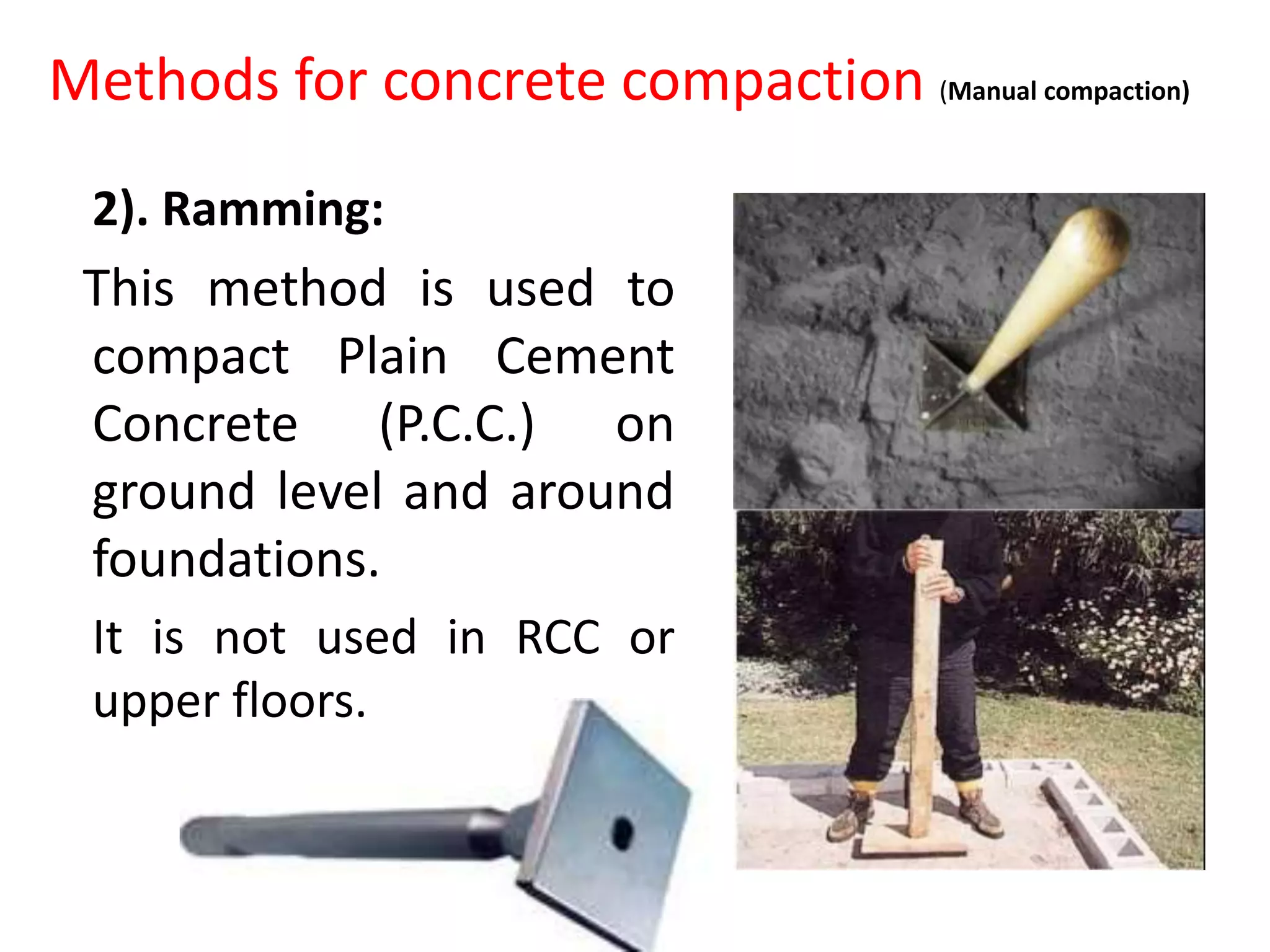 Methods for concrete compaction (Manual compaction)

2). Ramming:

This method is used to compact Plain Cement Concrete (P.C.C.) on ground level and around foundations.

It is not used in RCC or upper floors.